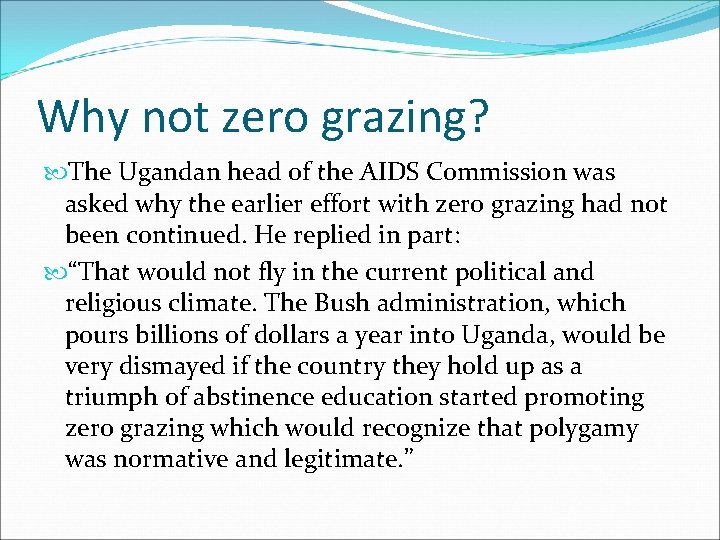 Why not zero grazing?

The Ugandan head of the AIDS Commission was asked why the earlier effort with zero grazing had not been continued. He replied in part:

“That would not fly in the current political and religious climate. The Bush administration, which pours billions of dollars a year into Uganda, would be very dismayed if the country they hold up as a triumph of abstinence education started promoting zero grazing which would recognize that polygamy was normative and legitimate.”